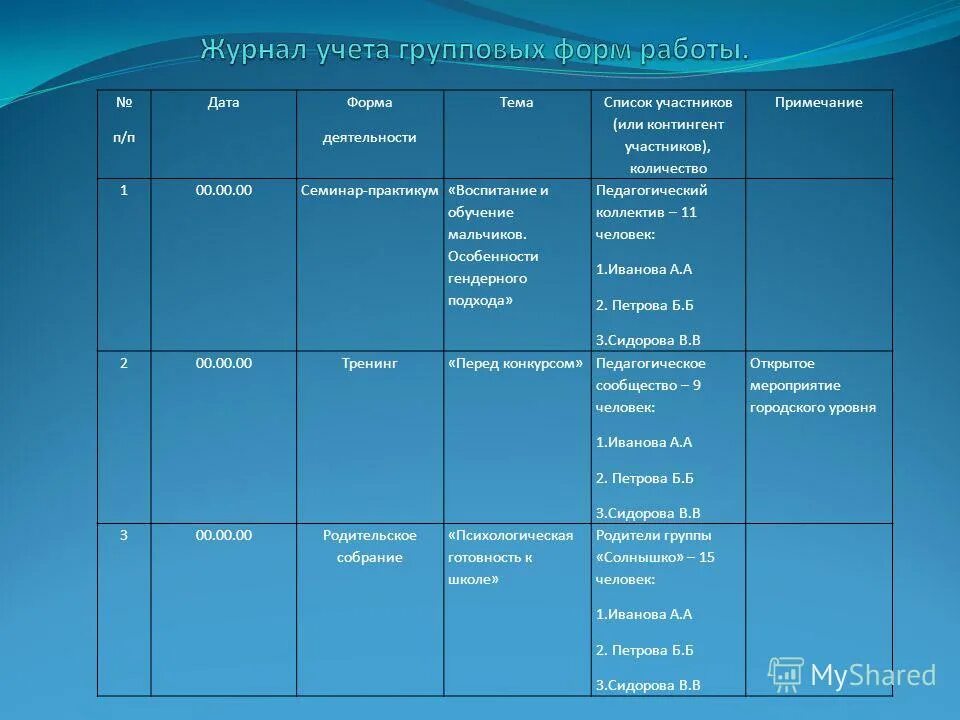 Журнал учета групповых форм работы.

| № п/п | Дата | Форма деятельности | Тема | Список участников (или контингент участников), количество | Примечание |
|---|---|---|---|---|---|
| 1 | 00.00.00 | Семинар-практикум | «Воспитание и обучение мальчиков. Особенности гендерного подхода» | Педагогический коллектив – 11 человек: 1.Иванова А.А 2. Петрова Б.Б 3.Сидорова В.В | |
| 2 | 00.00.00 | Тренинг | «Перед конкурсом» | Педагогическое сообщество – 9 человек: 1.Иванова А.А 2. Петрова Б.Б 3.Сидорова В.В | Открытое мероприятие городского уровня |
| 3 | 00.00.00 | Родительское собрание | «Психологическая готовность к школе» | Родители группы «Солнышко» – 15 человек: 1.Иванова А.А 2. Петрова Б.Б 3.Сидорова В.В | |

MyShared